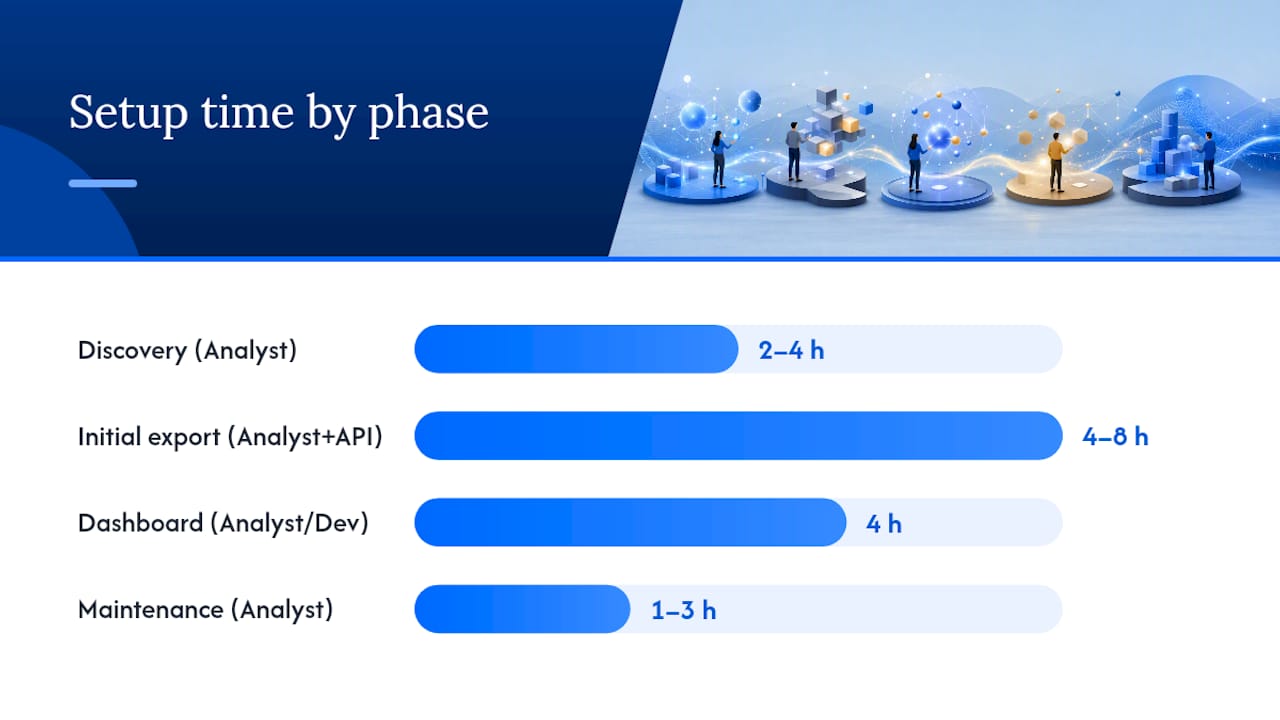 Setup time by phase

Discovery (Analyst) 2–4 h

Initial export (Analyst+API) 4–8 h

Dashboard (Analyst/Dev) 4 h

Maintenance (Analyst) 1–3 h